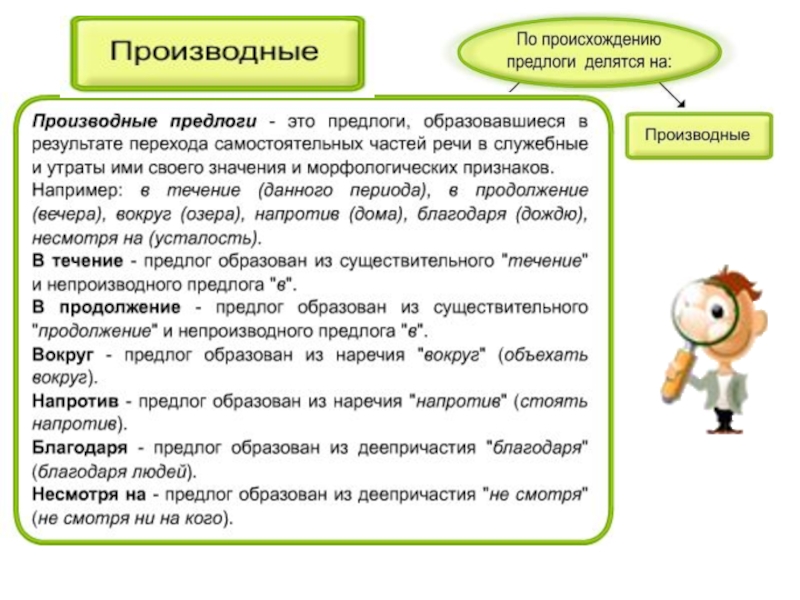 Производные

По происхождению предлоги делятся на:

Производные

Производные предлоги - это предлоги, образовавшиеся в результате перехода самостоятельных частей речи в служебные и утраты ими своего значения и морфологических признаков.
Например: в течение (данного периода), в продолжение (вечера), вокруг (озера), напротив (дома), благодаря (дождю), несмотря на (усталость).
В течение - предлог образован из существительного "течение" и непроизводного предлога "в".
В продолжение - предлог образован из существительного "продолжение" и непроизводного предлога "в".
Вокруг - предлог образован из наречия "вокруг" (объехать вокруг).
Напротив - предлог образован из наречия "напротив" (стоять напротив).
Благодаря - предлог образован из деепричастия "благодаря" (благодаря людей).
Несмотря на - предлог образован из деепричастия "не смотря" (не смотря ни на кого).